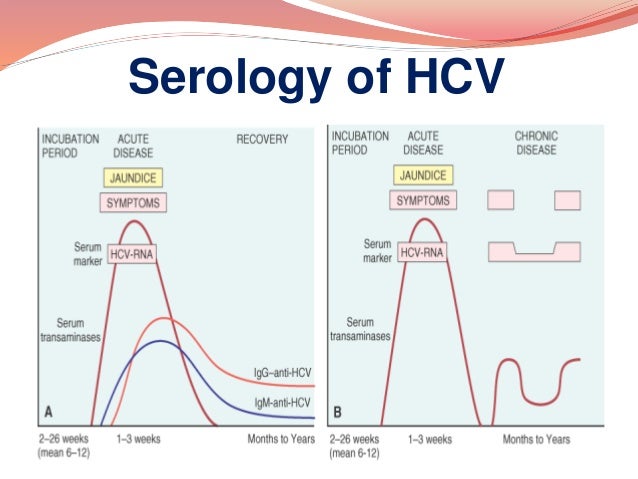 Serology of HCV

INCUBATION PERIOD
ACUTE DISEASE
RECOVERY
JAUNDICE
SYMPTOMS
Serum marker
HCV-RNA
Serum transaminases
IgG–anti-HCV
IgM-anti-HCV
A
2–26 weeks (mean 6–12)
1–3 weeks
Months to Years

INCUBATION PERIOD
ACUTE DISEASE
CHRONIC DISEASE
JAUNDICE
SYMPTOMS
Serum marker
HCV-RNA
Serum transaminases
B
2–26 weeks (mean 6-12)
1–3 weeks
Months to Years